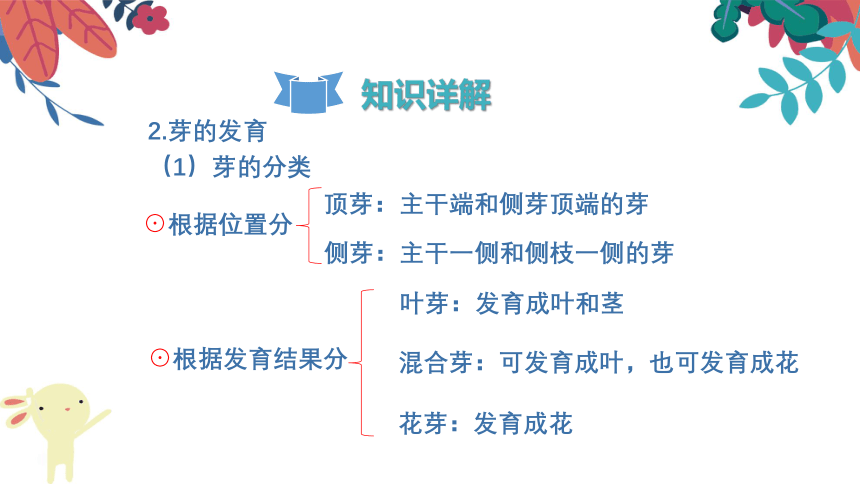 知识详解

2.芽的发育

（1）芽的分类

⊙根据位置分

顶芽：主干端和侧芽顶端的芽

侧芽：主干一侧和侧枝一侧的芽

⊙根据发育结果分

叶芽：发育成叶和茎

混合芽：可发育成叶，也可发育成花

花芽：发育成花